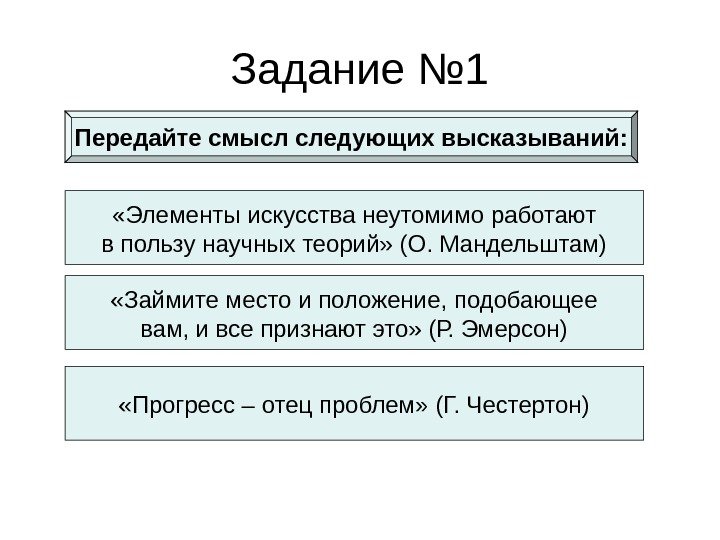 Задание №1

Передайте смысл следующих высказываний:

«Элементы искусства неутомимо работают в пользу научных теорий» (О. Мандельштам)

«Займите место и положение, подобающее вам, и все признают это» (Р. Эмерсон)

«Прогресс – отец проблем» (Г. Честертон)